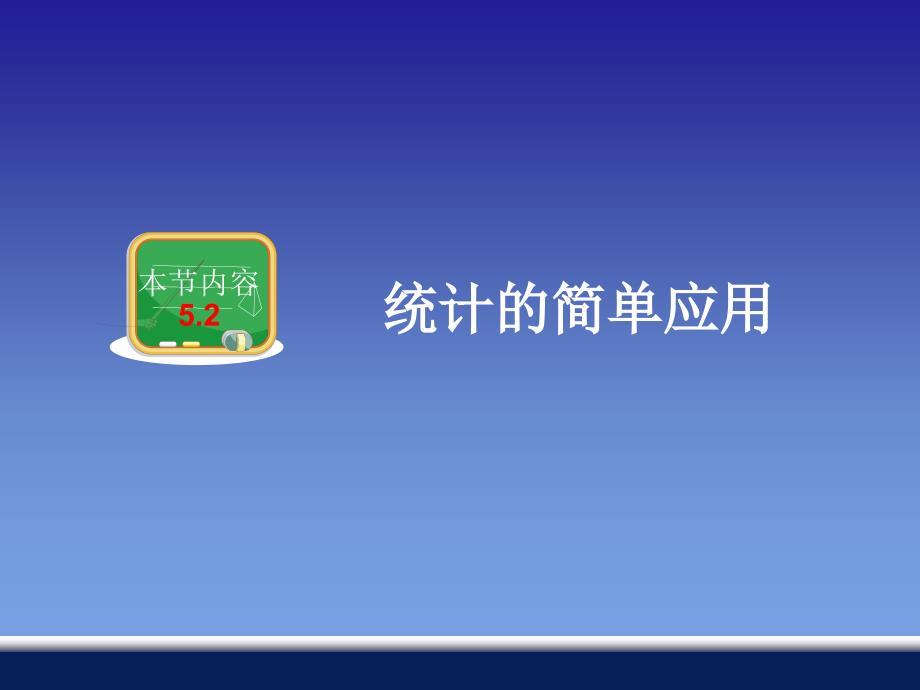 本节内容
5.2

统计的简单应用